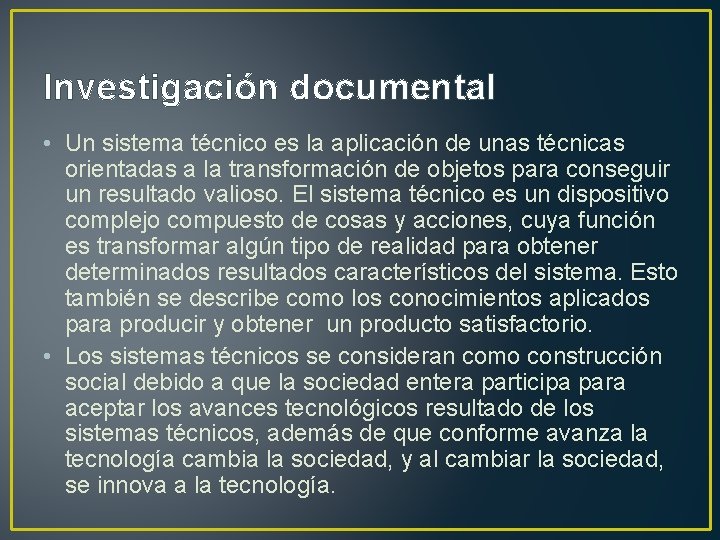 Investigación documental

• Un sistema técnico es la aplicación de unas técnicas orientadas a la transformación de objetos para conseguir un resultado valioso. El sistema técnico es un dispositivo complejo compuesto de cosas y acciones, cuya función es transformar algún tipo de realidad para obtener determinados resultados característicos del sistema. Esto también se describe como los conocimientos aplicados para producir y obtener un producto satisfactorio.

• Los sistemas técnicos se consideran como construcción social debido a que la sociedad entera participa para aceptar los avances tecnológicos resultado de los sistemas técnicos, además de que conforme avanza la tecnología cambia la sociedad, y al cambiar la sociedad, se innova a la tecnología.